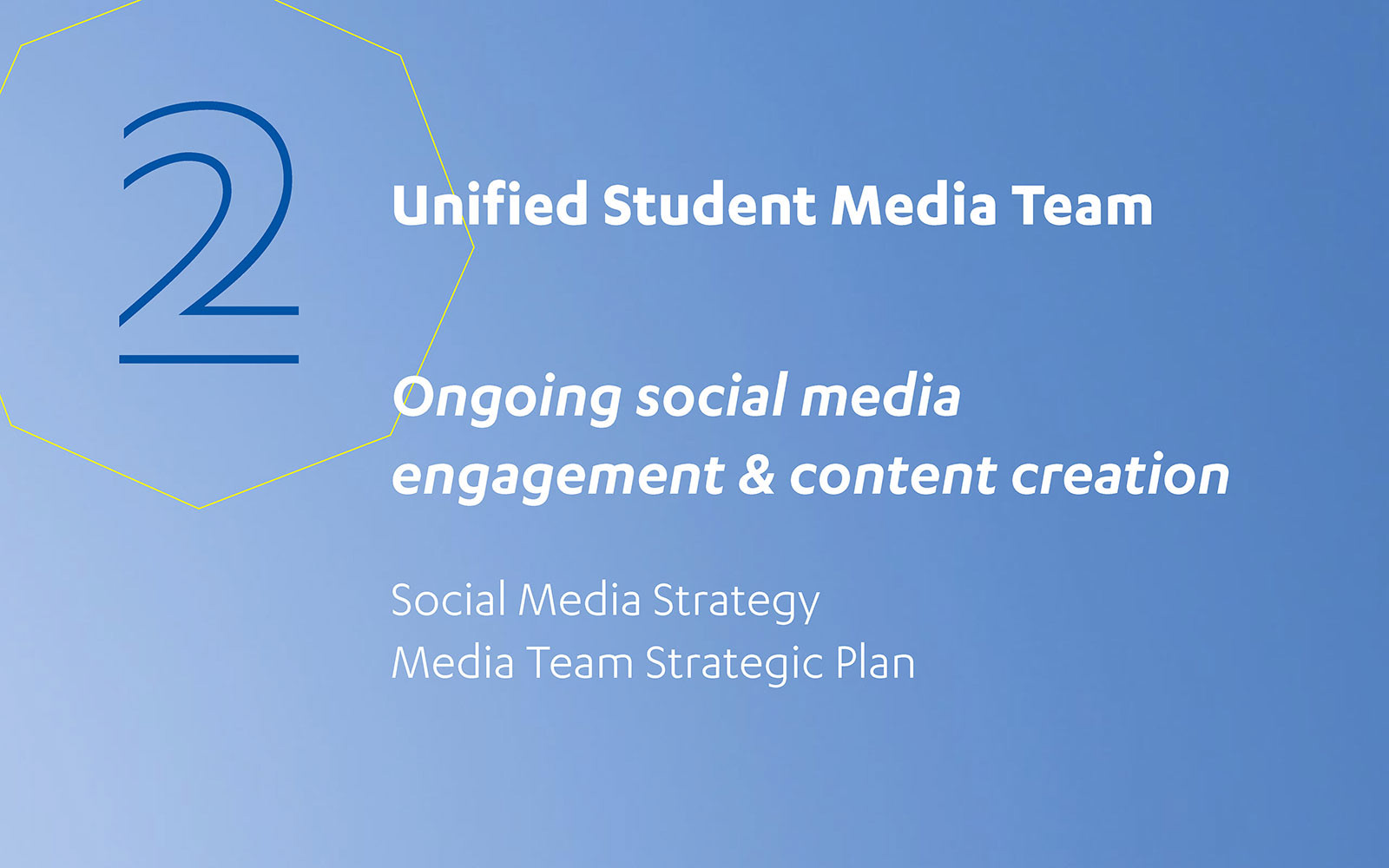 2

Unified Student Media Team

Ongoing social media engagement & content creation

Social Media Strategy
Media Team Strategic Plan